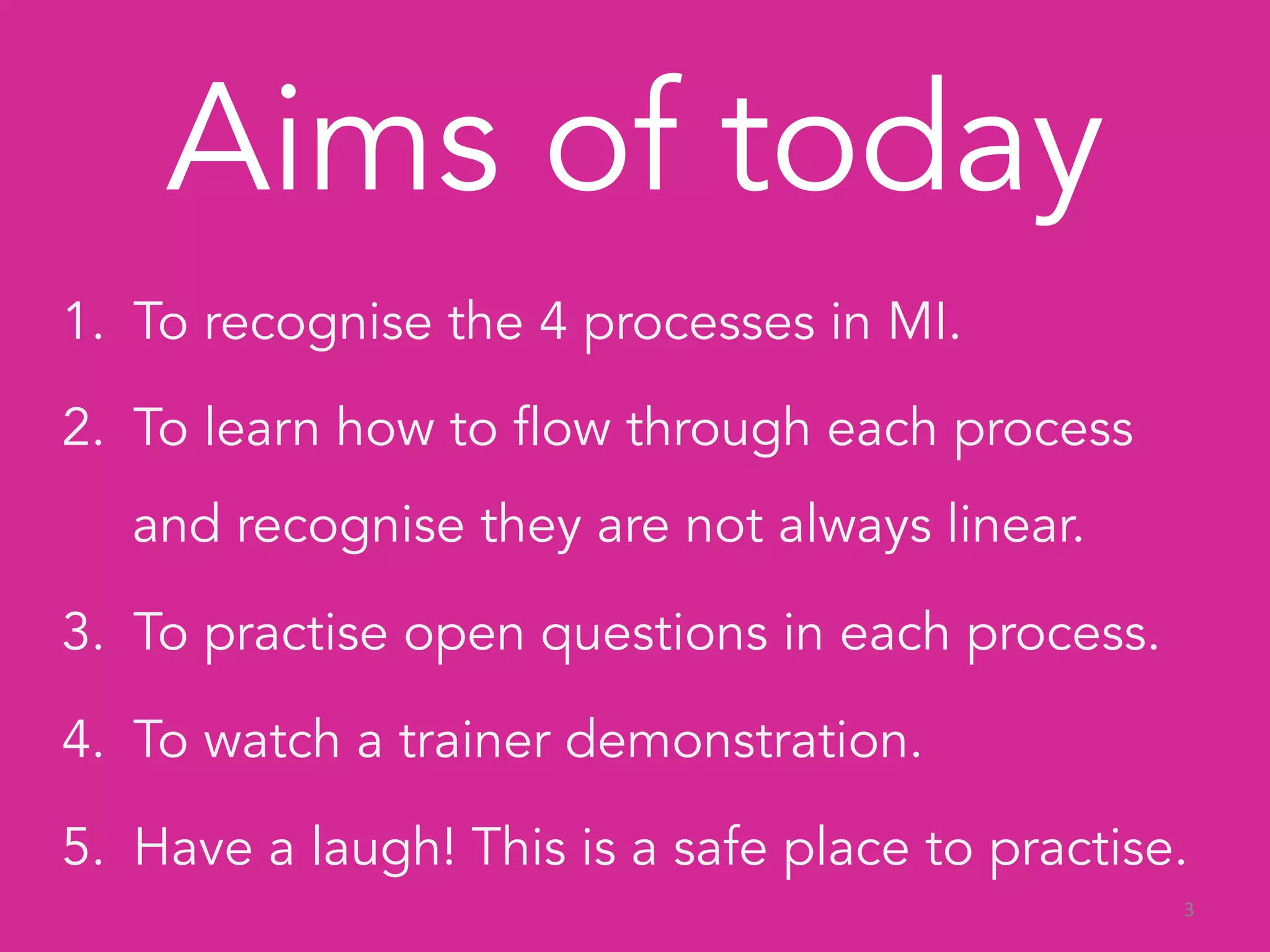 Aims of today

1. To recognise the 4 processes in MI.
2. To learn how to flow through each process and recognise they are not always linear.
3. To practise open questions in each process.
4. To watch a trainer demonstration.
5. Have a laugh! This is a safe place to practise.

3